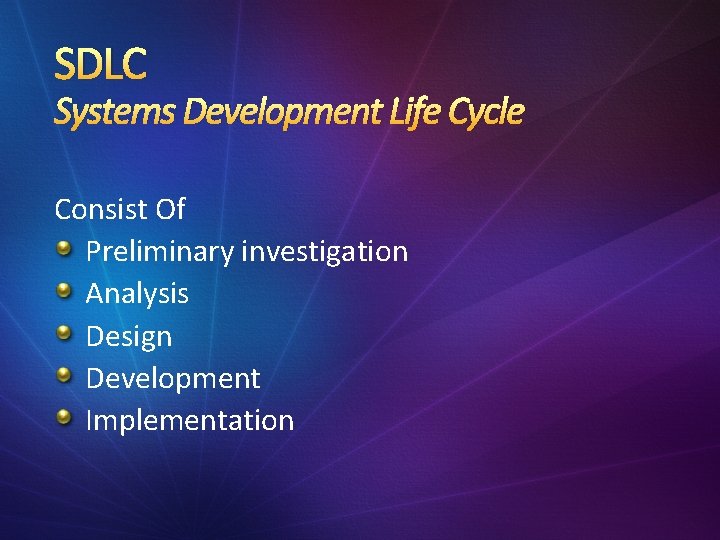 SDLC
Systems Development Life Cycle

Consist Of
- Preliminary investigation
- Analysis
- Design
- Development
- Implementation